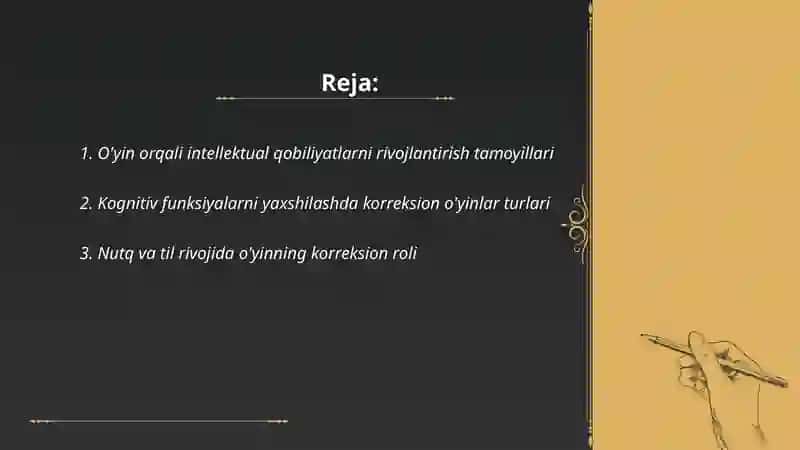 Reja:

1. O'yin orqali intellektual qobiliyatlarni rivojlantirish tamoyillari

2. Kognitiv funksiyalarni yaxshilashda korreksion o'yinlar turlari

3. Nutq va til rivojida o'yinning korreksion roli